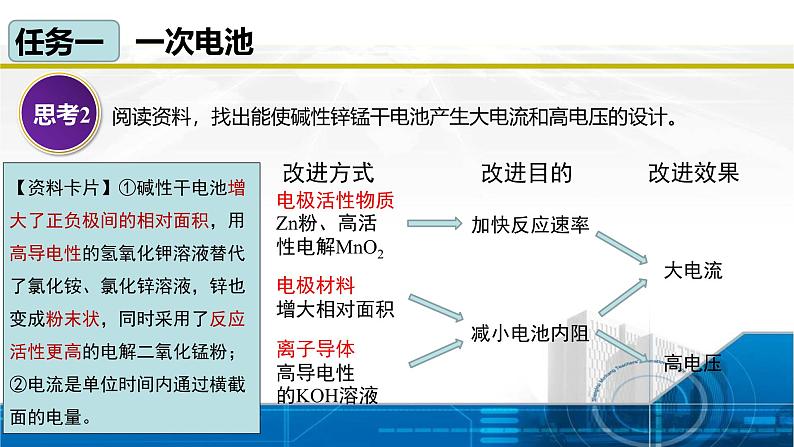 任务一 一次电池

思考2 阅读资料，找出能使碱性锌锰干电池产生大电流和高电压的设计。

【资料卡片】①碱性干电池增大了正负极间的相对面积，用高导电性的氢氧化钾溶液替代了氯化铵、氯化锌溶液，锌也变成粉末状，同时采用了反应活性更高的电解二氧化锰粉；②电流是单位时间内通过横截面的电量。

改进方式

电极活性物质
Zn粉、高活性电解$MnO_2$

电极材料
增大相对面积

离子导体
高导电性的KOH溶液

改进目的

加快反应速率

减小电池内阻

改进效果

大电流

高电压